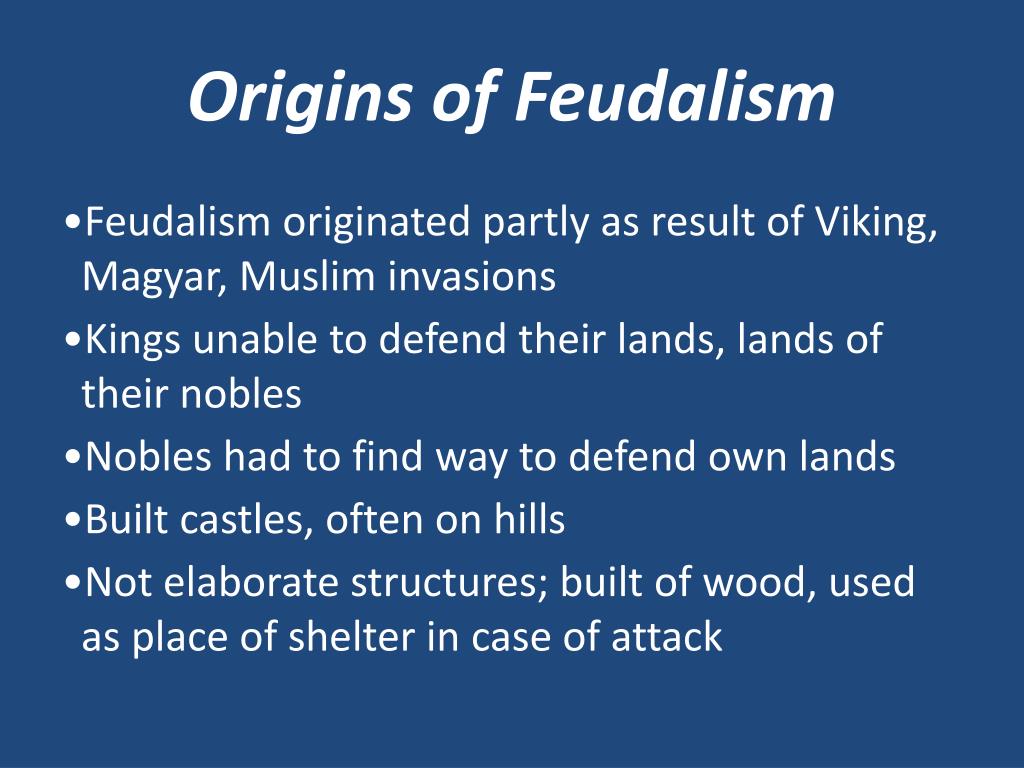 Origins of Feudalism

•Feudalism originated partly as result of Viking, Magyar, Muslim invasions

•Kings unable to defend their lands, lands of their nobles

•Nobles had to find way to defend own lands

•Built castles, often on hills

•Not elaborate structures; built of wood, used as place of shelter in case of attack